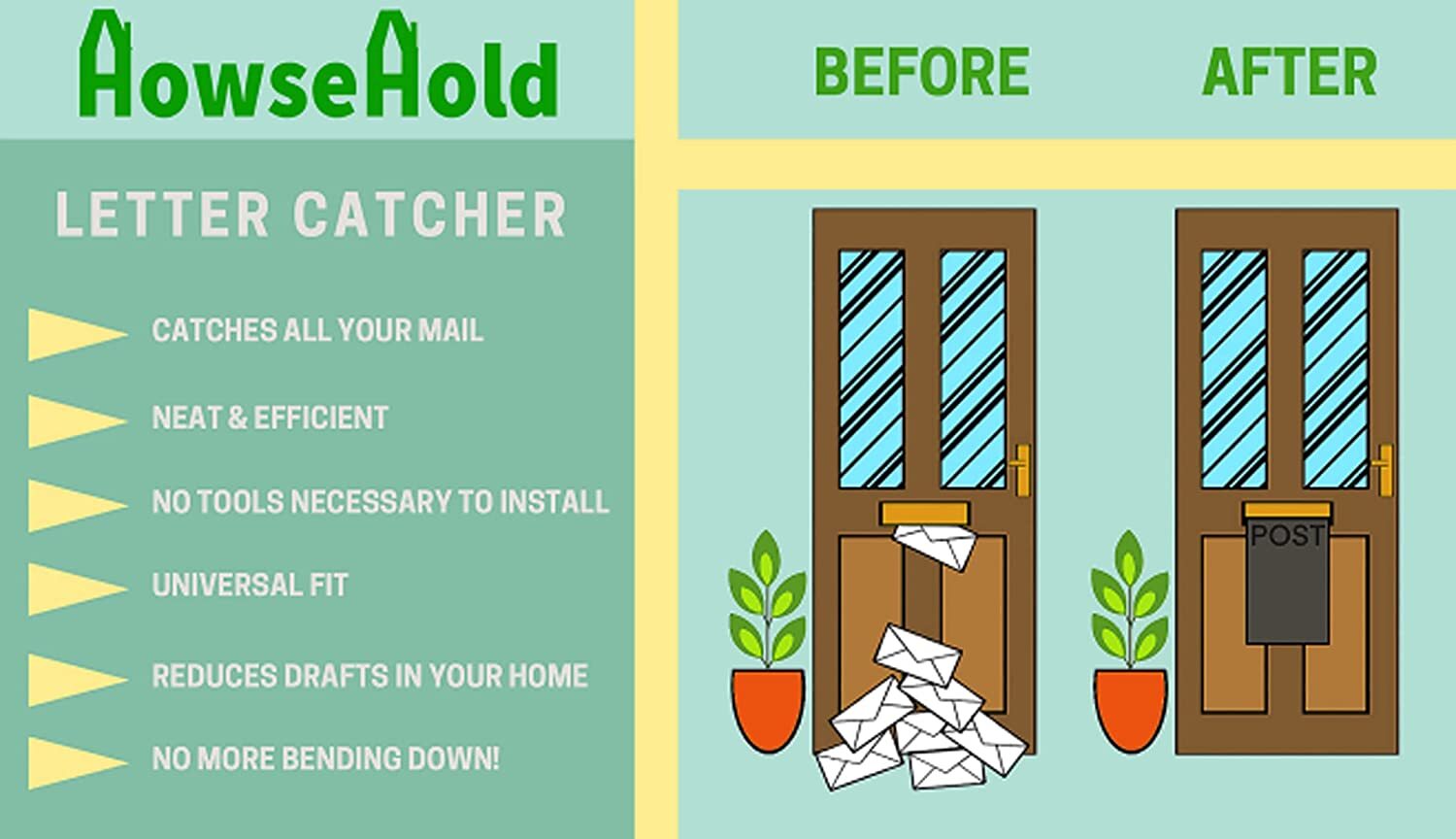 HowseHold

LETTER CATCHER

CATCHES ALL YOUR MAIL

NEAT & EFFICIENT

NO TOOLS NECESSARY TO INSTALL

UNIVERSAL FIT

REDUCES DRAFTS IN YOUR HOME

NO MORE BENDING DOWN!

BEFORE

AFTER

POST